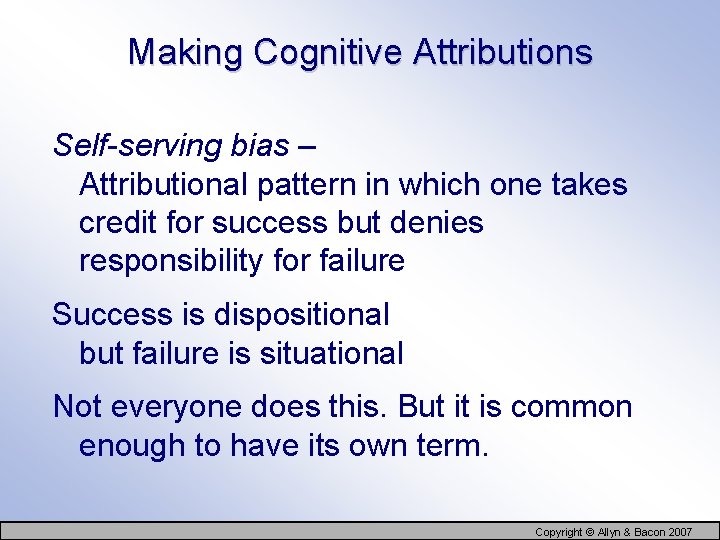 Making Cognitive Attributions

Self-serving bias – Attributional pattern in which one takes credit for success but denies responsibility for failure

Success is dispositional but failure is situational

Not everyone does this. But it is common enough to have its own term.

Copyright © Allyn & Bacon 2007